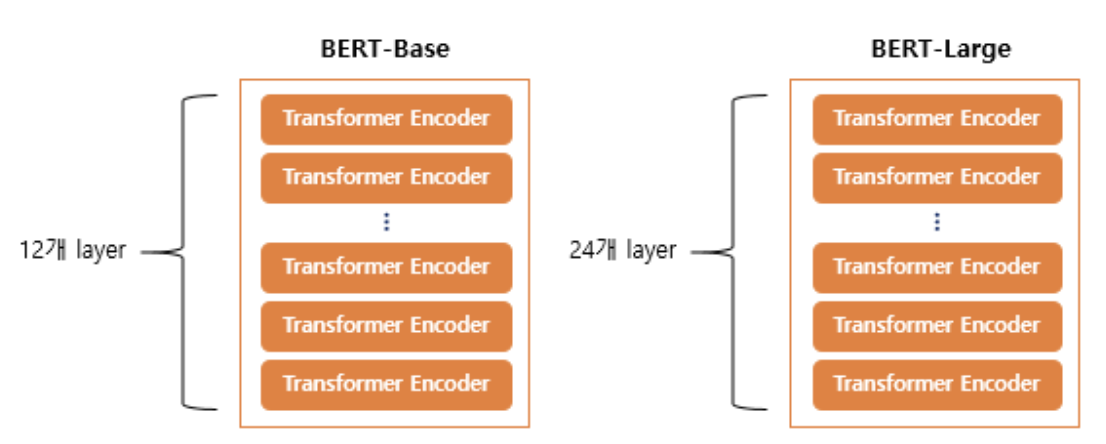 BERT-Base

12개 layer

Transformer Encoder

Transformer Encoder

⋮

Transformer Encoder

Transformer Encoder

Transformer Encoder

BERT-Large

24개 layer

Transformer Encoder

Transformer Encoder

⋮

Transformer Encoder

Transformer Encoder

Transformer Encoder